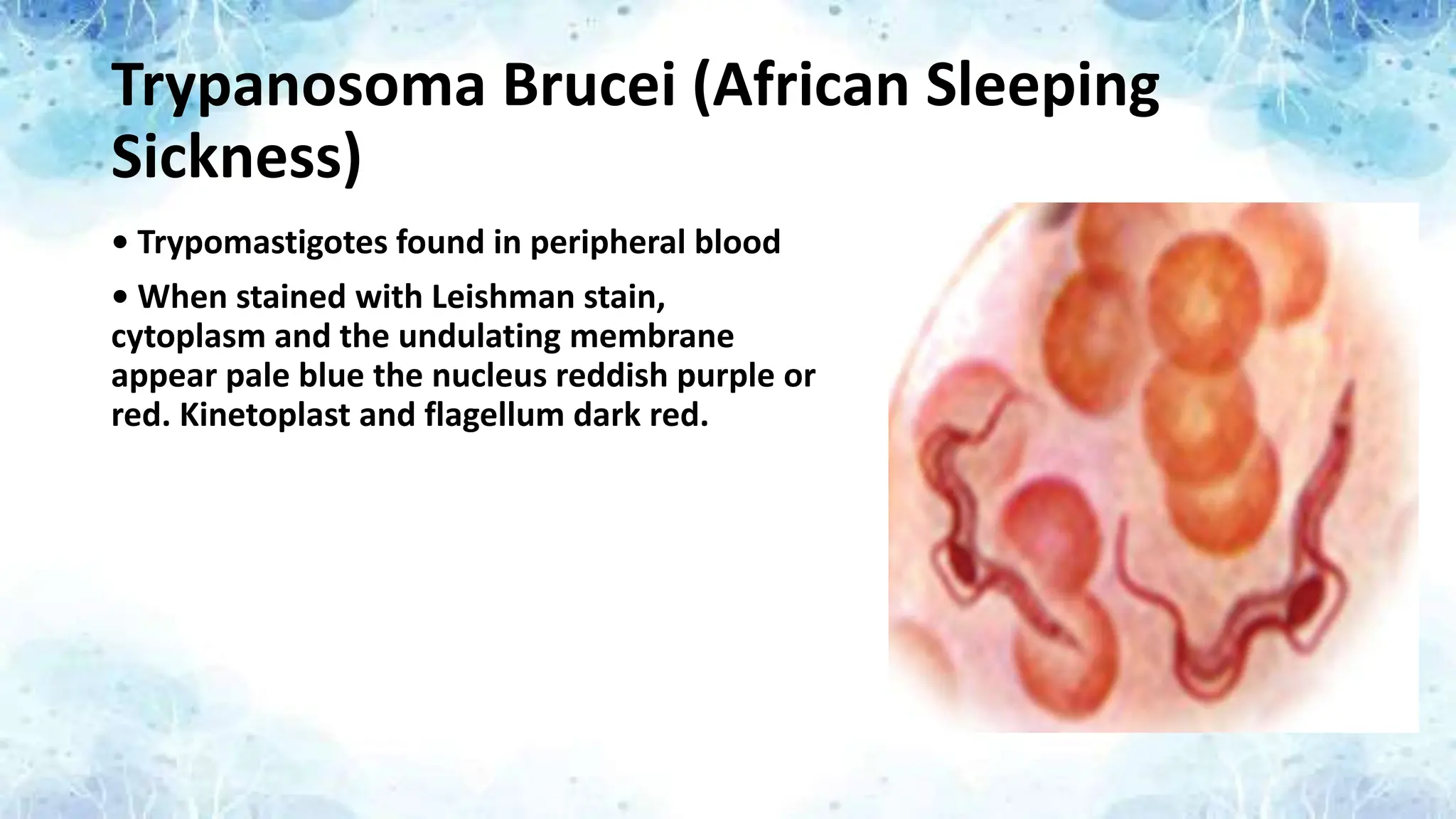 Trypanosoma Brucei (African Sleeping Sickness)

• Trypomastigotes found in peripheral blood

• When stained with Leishman stain, cytoplasm and the undulating membrane appear pale blue the nucleus reddish purple or red. Kinetoplast and flagellum dark red.